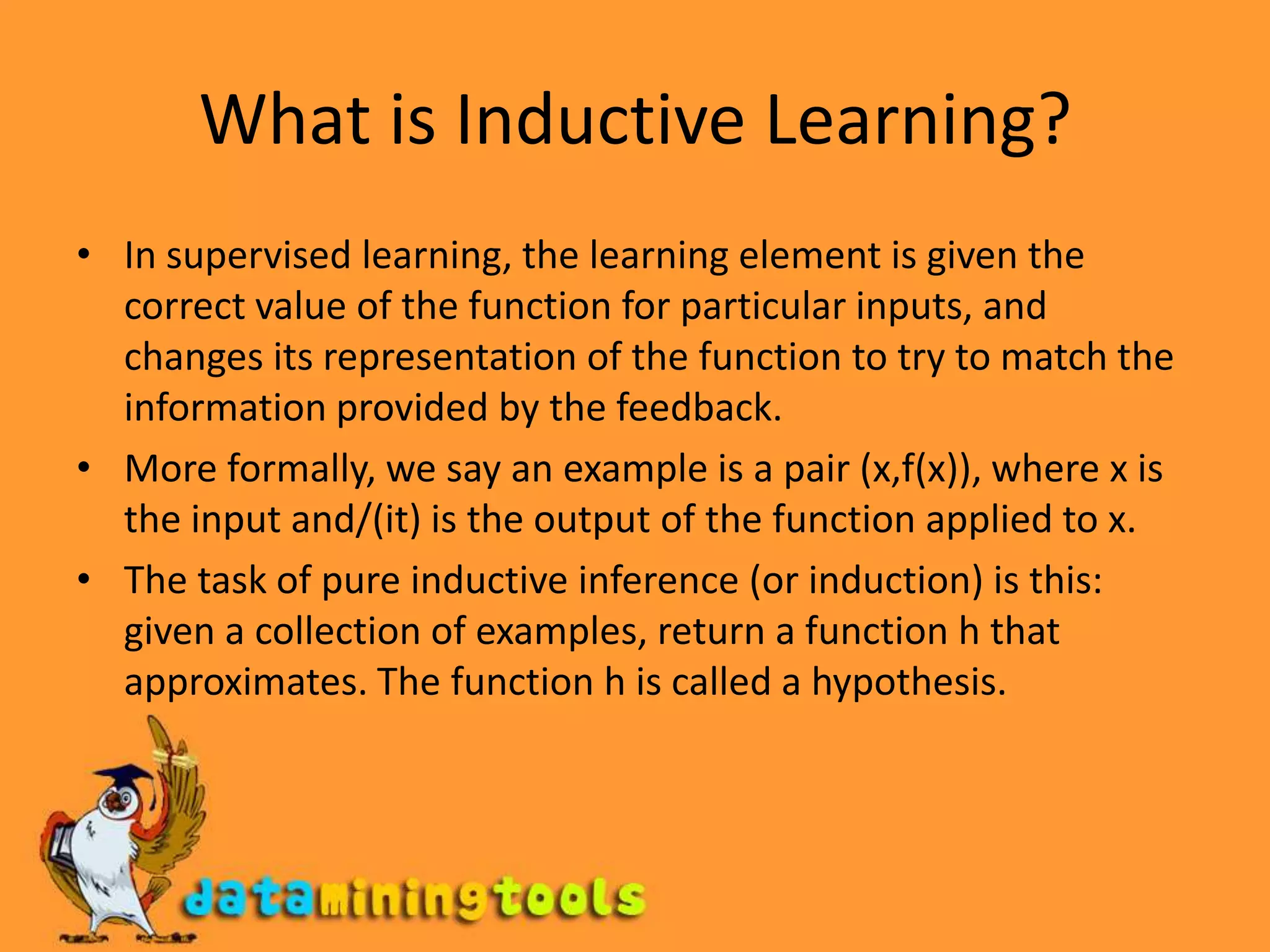 What is Inductive Learning?

• In supervised learning, the learning element is given the correct value of the function for particular inputs, and changes its representation of the function to try to match the information provided by the feedback.

• More formally, we say an example is a pair (x,f(x)), where x is the input and/(it) is the output of the function applied to x.

• The task of pure inductive inference (or induction) is this: given a collection of examples, return a function h that approximates. The function h is called a hypothesis.

dataminingtools